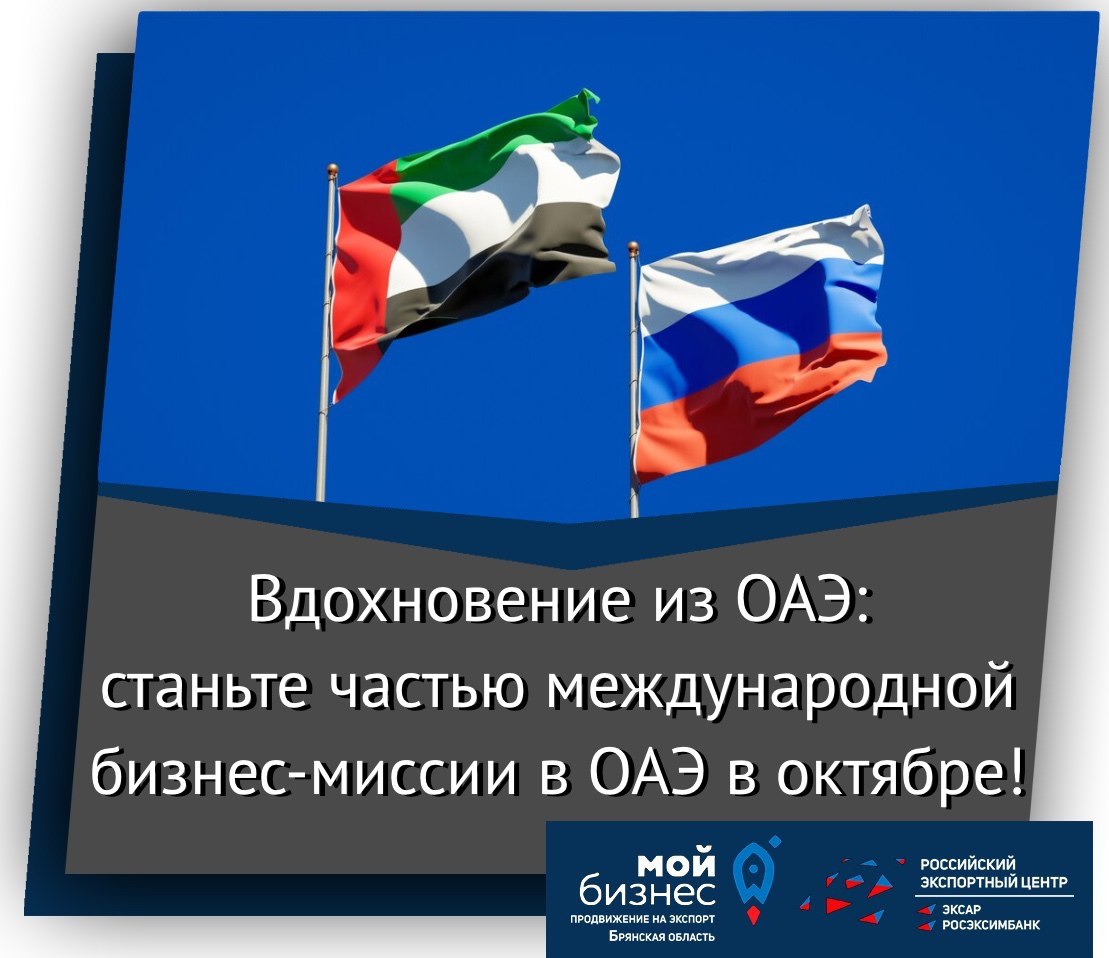 Вдохновение из ОАЭ: станьте частью международной бизнес-миссии в ОАЭ в октябре!

мой бизнес
ПРОДВИЖЕНИЕ НА ЭКСПОРТ
Брянская область

РОССИЙСКИЙ ЭКСПОРТНЫЙ ЦЕНТР
ЭКСАР
РОСЭКСИМБАНК